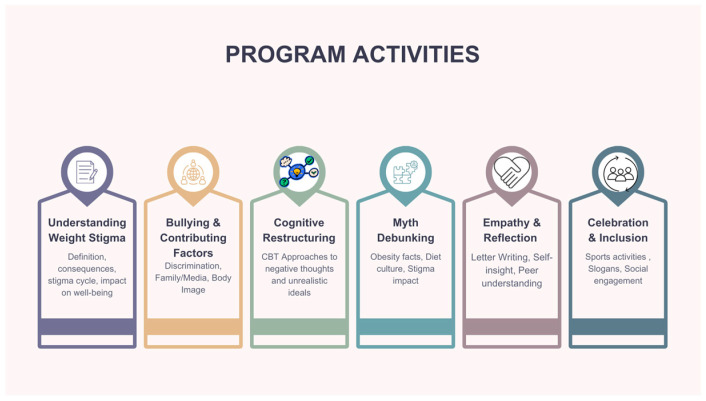 PROGRAM ACTIVITIES

Understanding Weight Stigma
Definition, consequences, stigma cycle, impact on well-being

Bullying & Contributing Factors
Discrimination, Family/Media, Body Image

Cognitive Restructuring
CBT Approaches to negative thoughts and unrealistic ideals

Myth Debunking
Obesity facts, Diet culture, Stigma impact

Empathy & Reflection
Letter Writing, Self-insight, Peer understanding

Celebration & Inclusion
Sports activities , Slogans, Social engagement